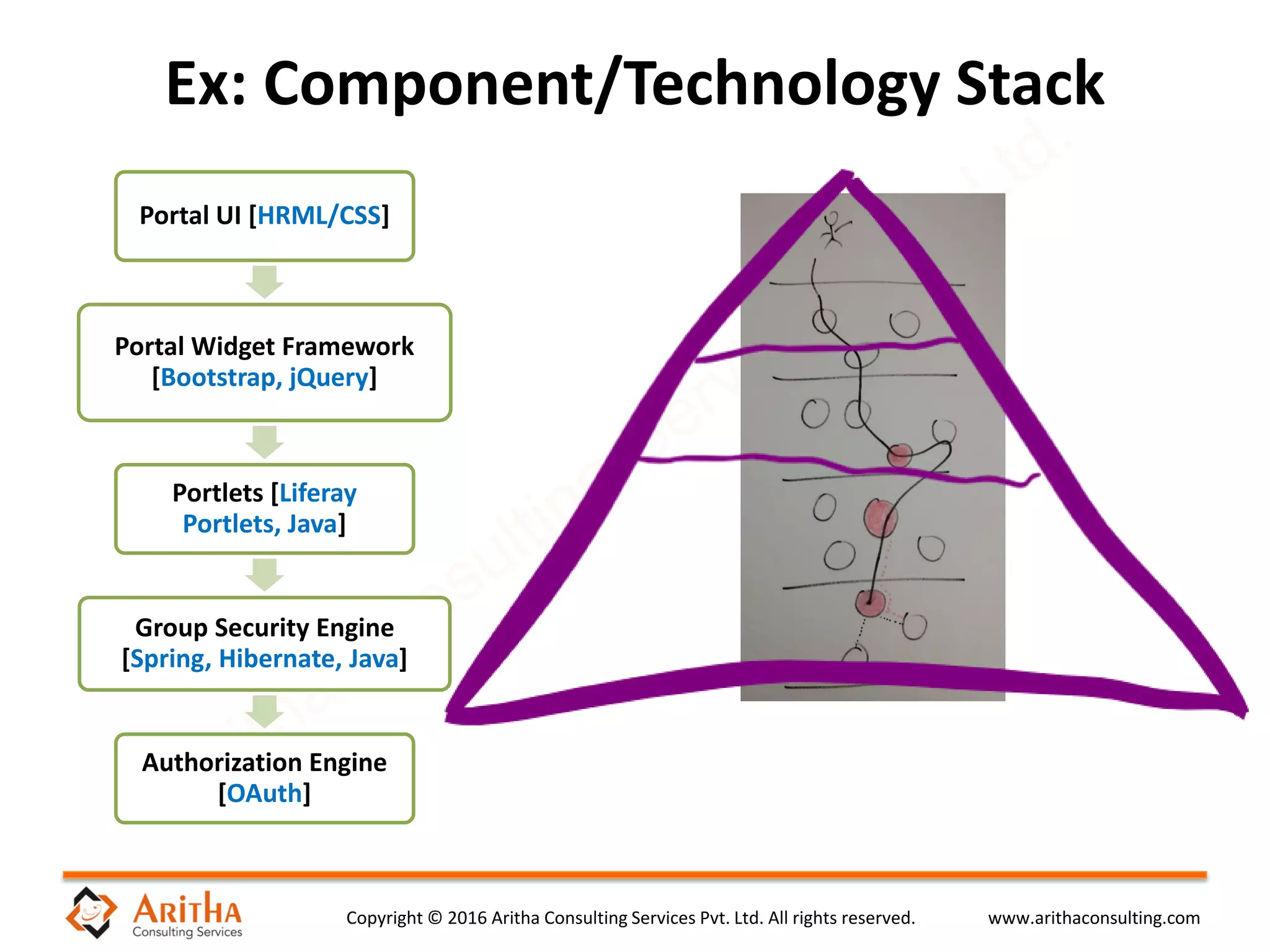 Ex: Component/Technology Stack

Portal UI [HRML/CSS]

Portal Widget Framework [Bootstrap, jQuery]

Portlets [Liferay Portlets, Java]

Group Security Engine [Spring, Hibernate, Java]

Authorization Engine [OAuth]

ARITHA Consulting Services

Copyright © 2016 Aritha Consulting Services Pvt. Ltd. All rights reserved.

www.arithaconsulting.com